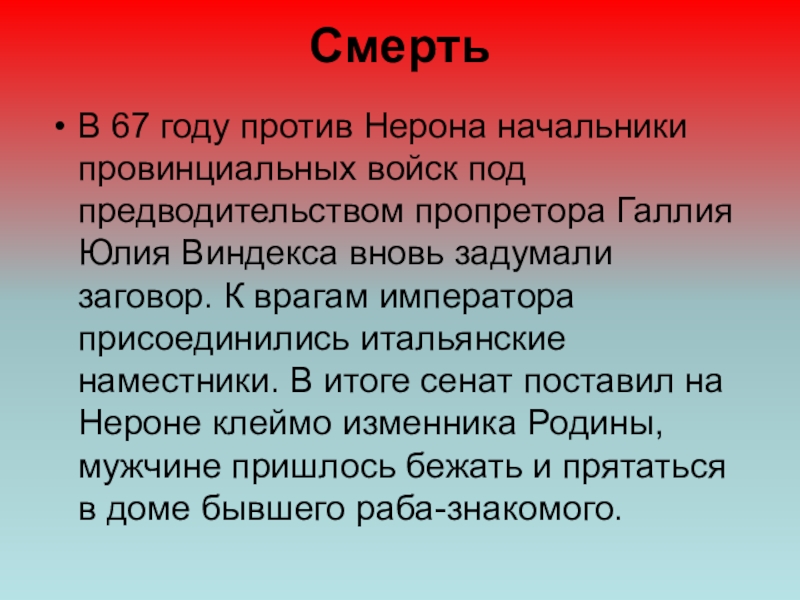 Смерть

• В 67 году против Нерона начальники провинциальных войск под предводительством пропретора Галлия Юлия Виндекса вновь задумали заговор. К врагам императора присоединились итальянские наместники. В итоге сенат поставил на Нероне клеймо изменника Родины, мужчине пришлось бежать и прятаться в доме бывшего раба-знакомого.